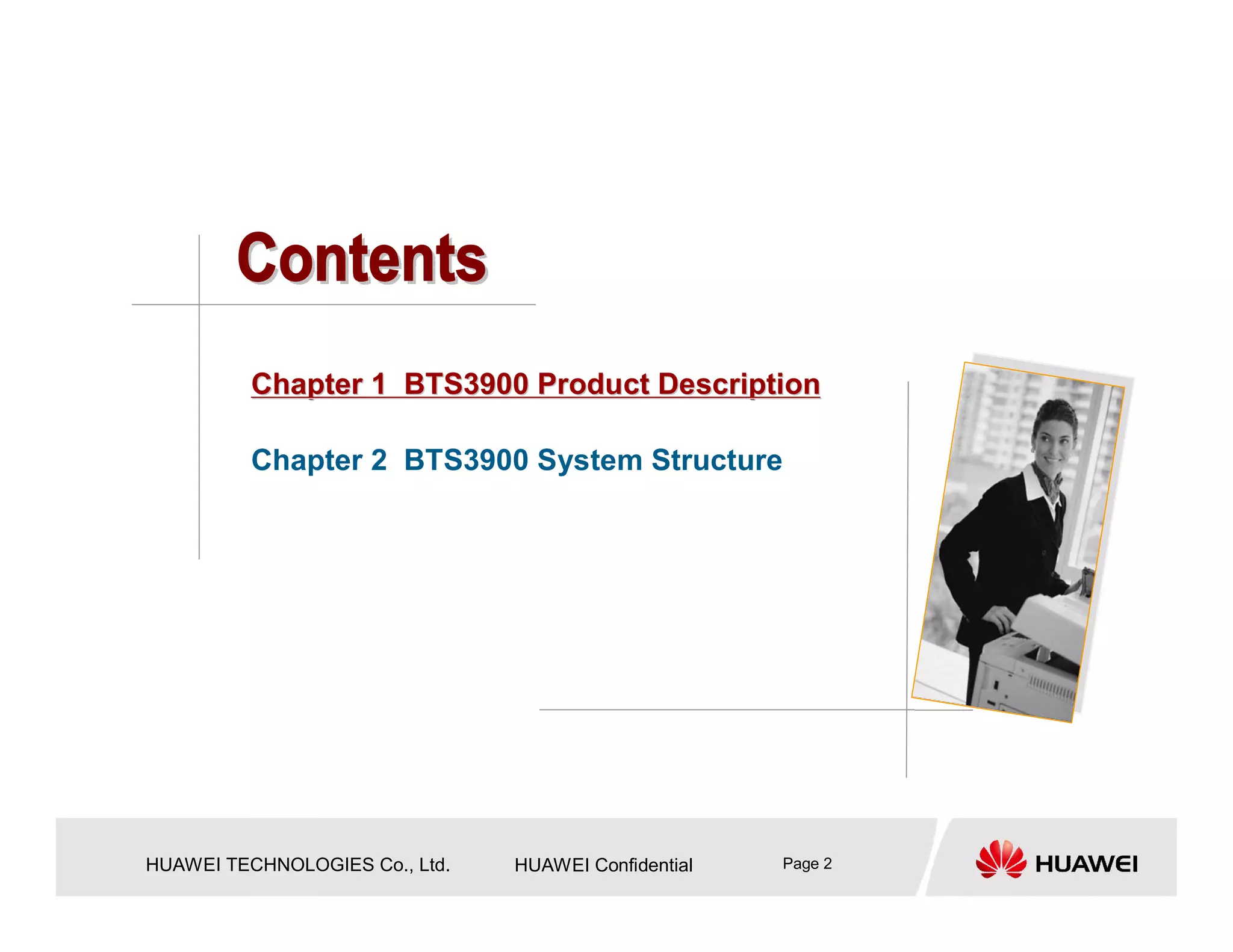 Contents

Chapter 1  BTS3900 Product Description

Chapter 2  BTS3900 System Structure

HUAWEI TECHNOLOGIES Co., Ltd.

HUAWEI Confidential

Page 2

HUAWEI